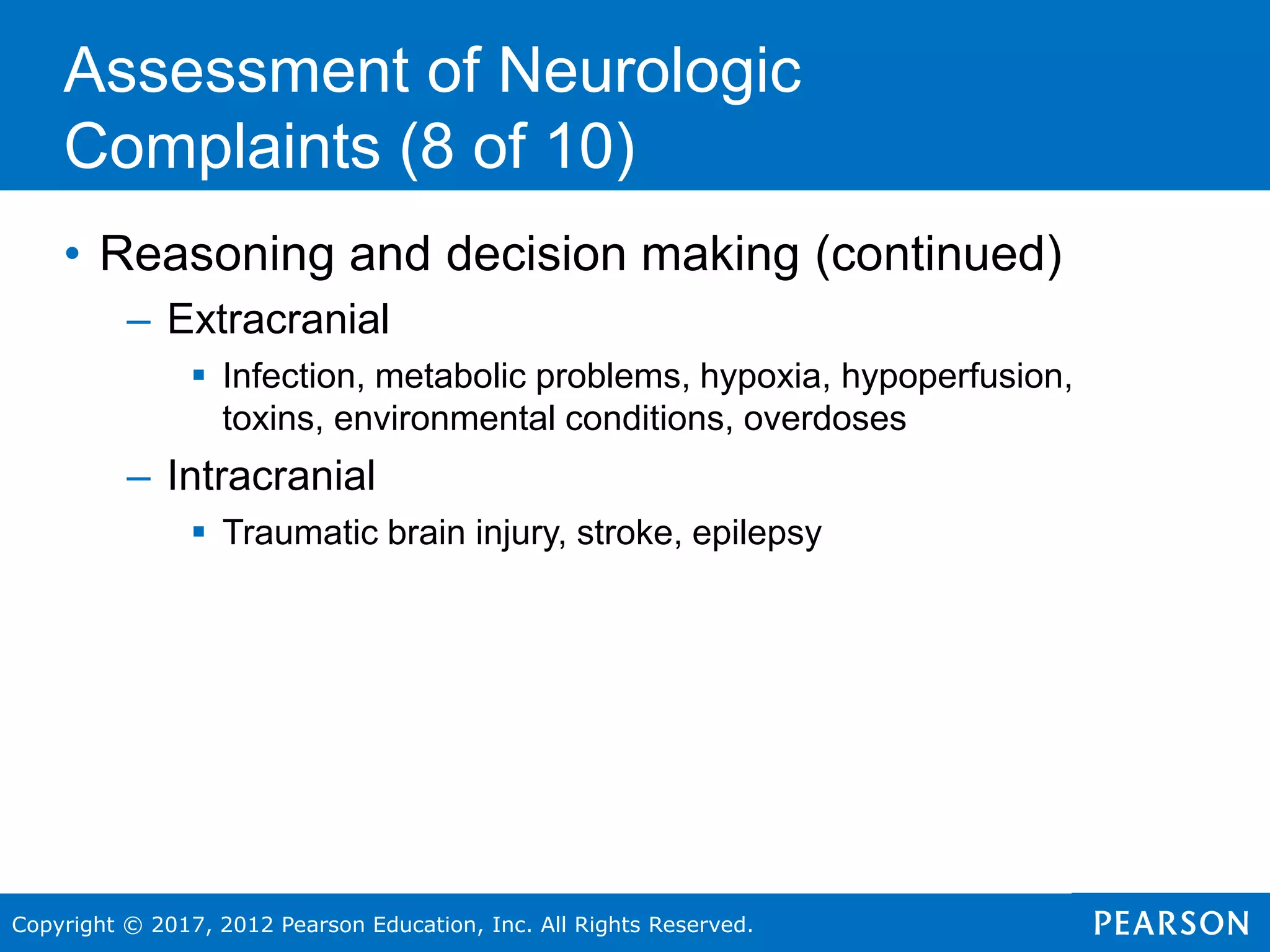 Assessment of Neurologic Complaints (8 of 10)

• Reasoning and decision making (continued)
– Extracranial
▪ Infection, metabolic problems, hypoxia, hypoperfusion, toxins, environmental conditions, overdoses
– Intracranial
▪ Traumatic brain injury, stroke, epilepsy

Copyright © 2017, 2012 Pearson Education, Inc. All Rights Reserved.

PEARSON